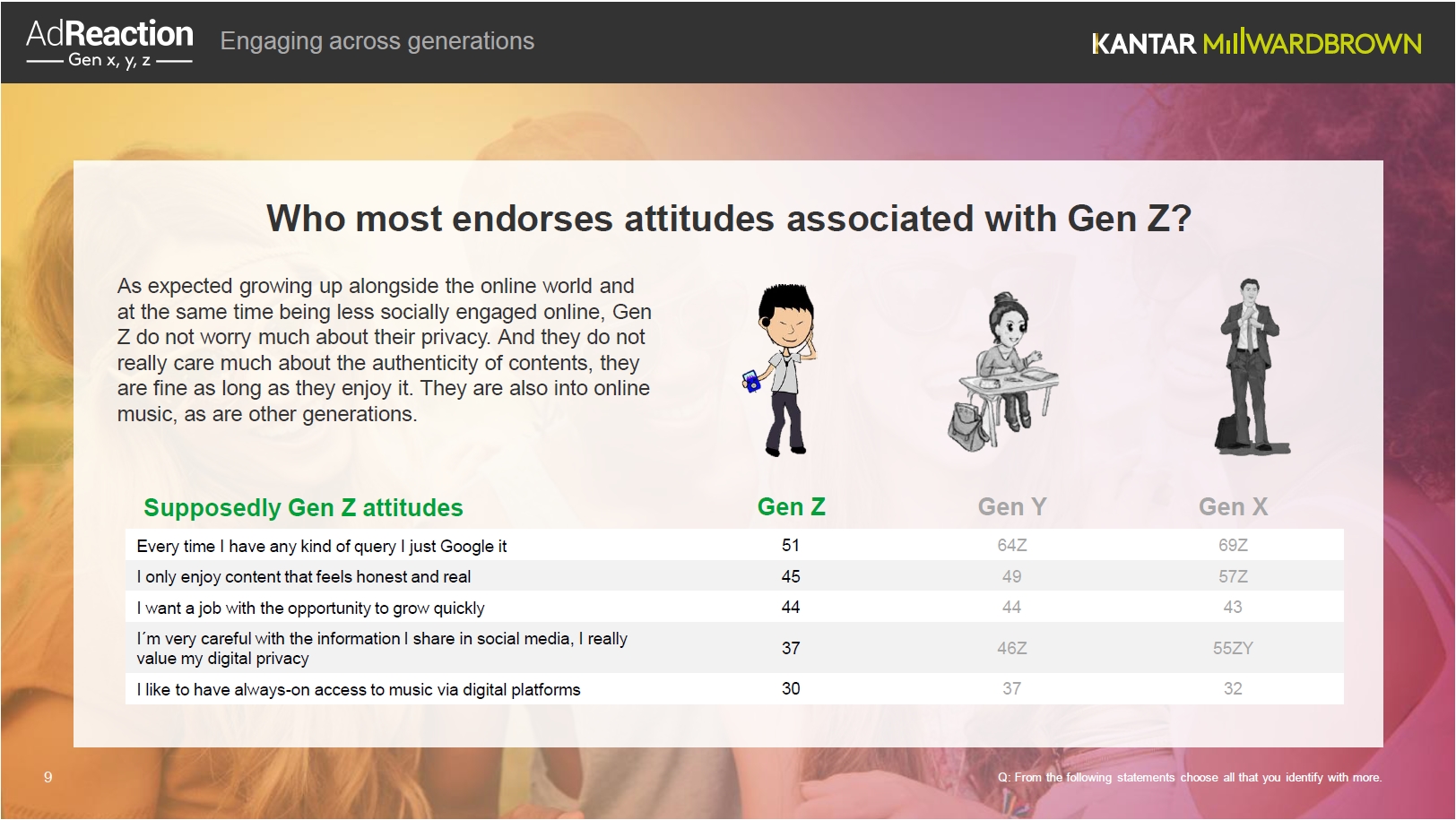 AdReaction
Gen x, y, z

Engaging across generations

KANTAR MILLWARDBROWN

Who most endorses attitudes associated with Gen Z?

As expected growing up alongside the online world and at the same time being less socially engaged online, Gen Z do not worry much about their privacy. And they do not really care much about the authenticity of contents, they are fine as long as they enjoy it. They are also into online music, as are other generations.

| Supposedly Gen Z attitudes | Gen Z | Gen Y | Gen X |
|---|---|---|---|
| Every time I have any kind of query I just Google it | 51 | 64Z | 69Z |
| I only enjoy content that feels honest and real | 45 | 49 | 57Z |
| I want a job with the opportunity to grow quickly | 44 | 44 | 43 |
| I´m very careful with the information I share in social media, I really value my digital privacy | 37 | 46Z | 55ZY |
| I like to have always-on access to music via digital platforms | 30 | 37 | 32 |

9

Q: From the following statements choose all that you identify with more.